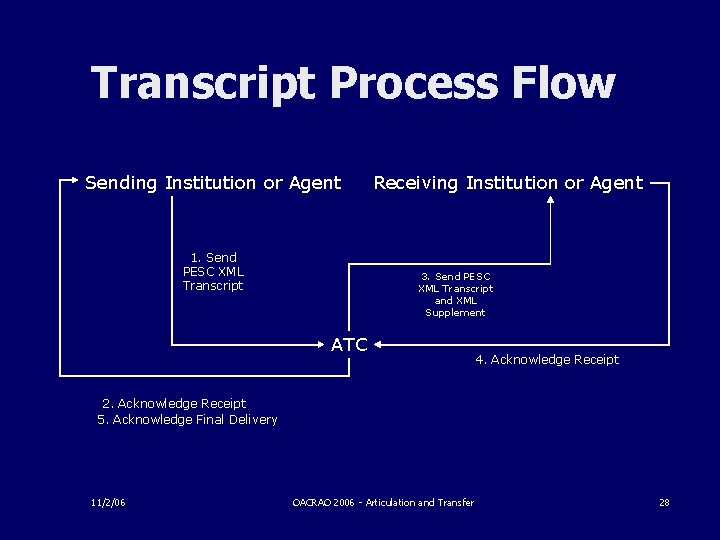 Transcript Process Flow

Sending Institution or Agent

Receiving Institution or Agent

1. Send PESC XML Transcript

3. Send PESC XML Transcript and XML Supplement

ATC

4. Acknowledge Receipt

2. Acknowledge Receipt
5. Acknowledge Final Delivery

11/2/06

OACRAO 2006 - Articulation and Transfer

28